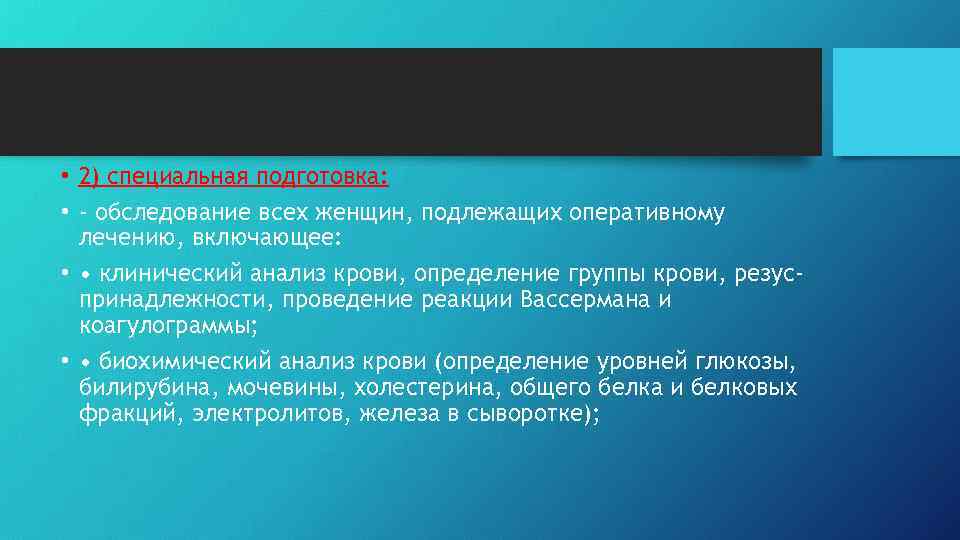 • 2) специальная подготовка:

• - обследование всех женщин, подлежащих оперативному лечению, включающее:

• • клинический анализ крови, определение группы крови, резус-принадлежности, проведение реакции Вассермана и коагулограммы;

• • биохимический анализ крови (определение уровней глюкозы, билирубина, мочевины, холестерина, общего белка и белковых фракций, электролитов, железа в сыворотке);